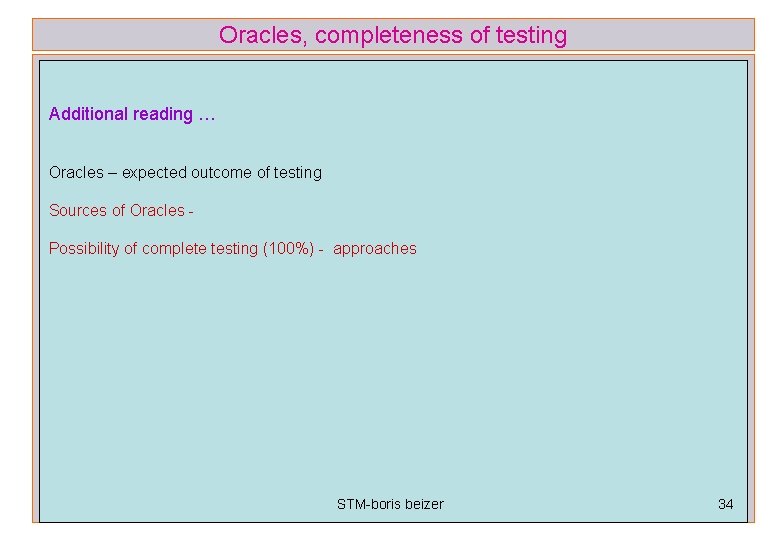 Oracles, completeness of testing

Additional reading …

Oracles – expected outcome of testing

Sources of Oracles -

Possibility of complete testing (100%) - approaches

STM-boris beizer

34